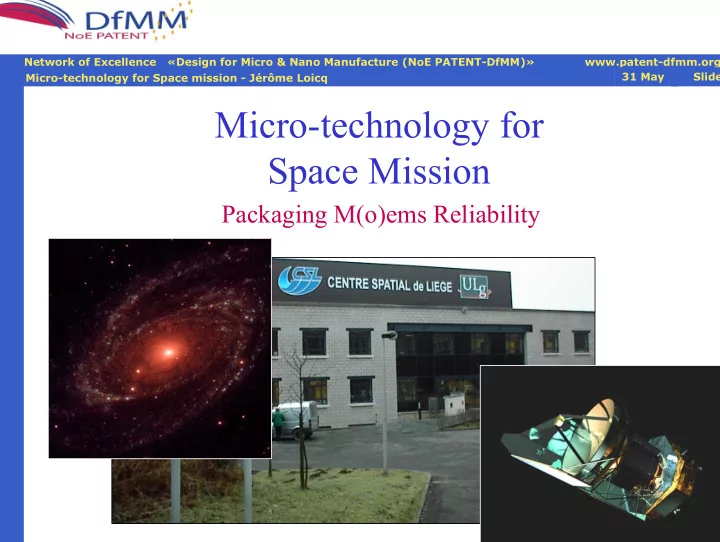 DfMM
NoE PATENT

Network of Excellence «Design for Micro & Nano Manufacture (NoE PATENT-DfMM)» www.patent-dfmm.org
Micro-technology for Space mission - Jérôme Loicq 31 May Slide

Micro-technology for Space Mission

Packaging M(o)ems Reliability

CSL CENTRE SPATIAL de LIEGE ULg